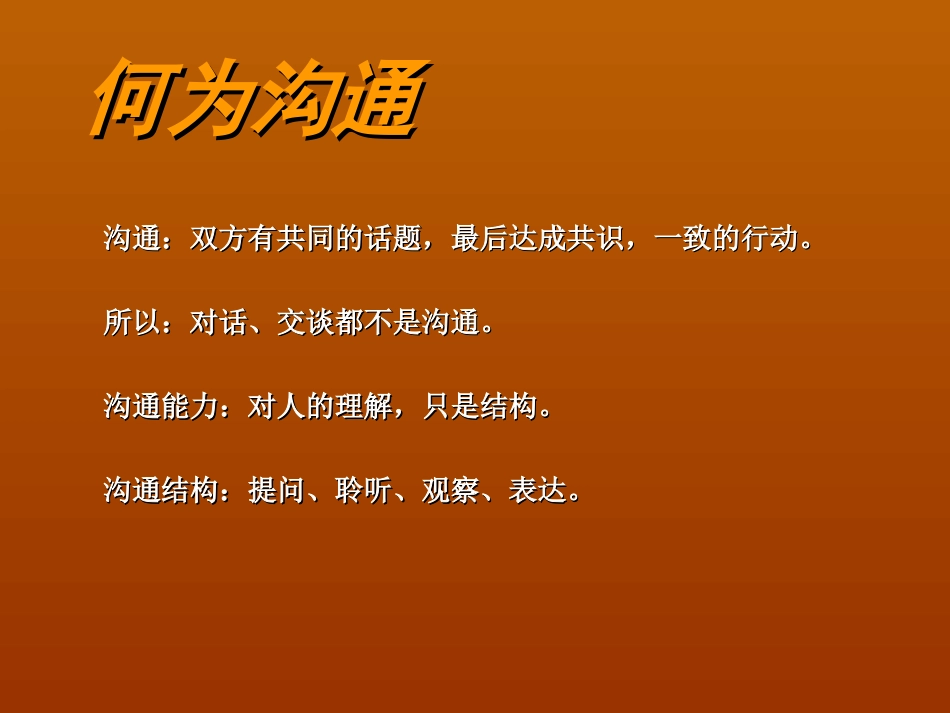 何为沟通

沟通：双方有共同的话题，最后达成共识，一致的行动。

所以：对话、交谈都不是沟通。

沟通能力：对人的理解，只是结构。

沟通结构：提问、聆听、观察、表达。